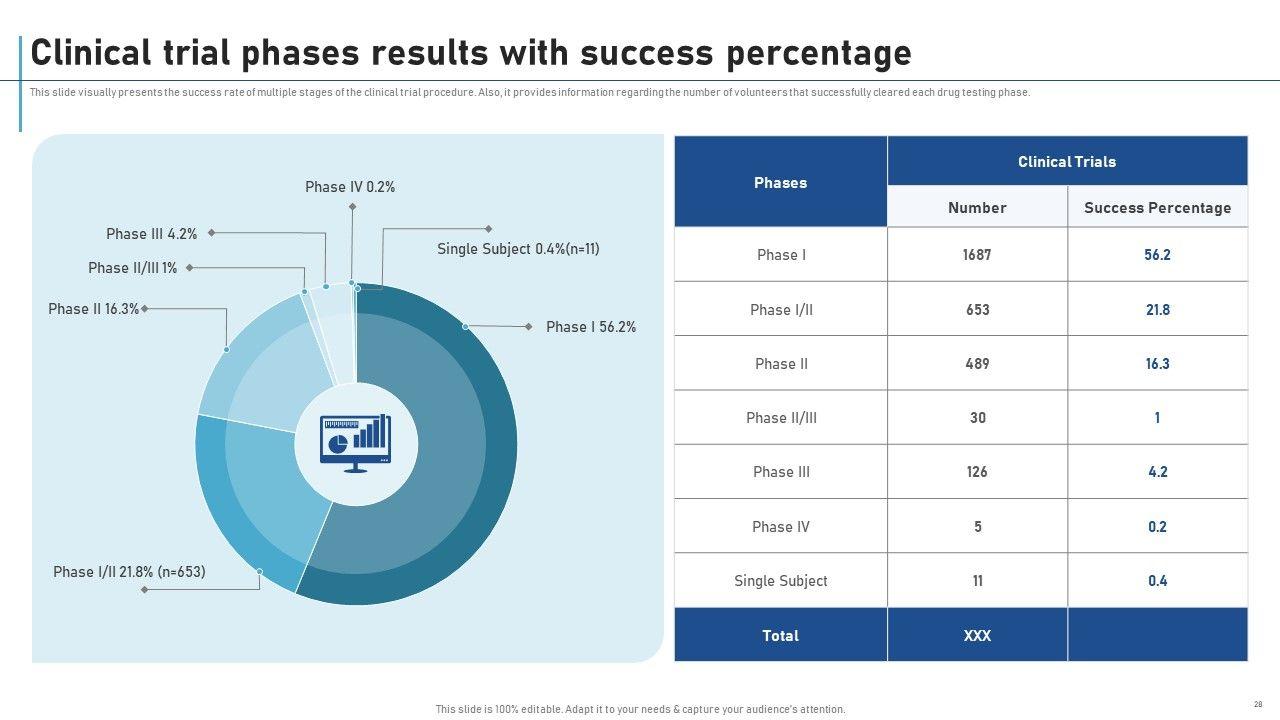 Clinical trial phases results with success percentage

This slide visually presents the success rate of multiple stages of the clinical trial procedure. Also, it provides information regarding the number of volunteers that successfully cleared each drug testing phase.

Phase IV 0.2%
Phase III 4.2%
Single Subject 0.4%(n=11)
Phase II/III 1%
Phase II 16.3%
Phase I 56.2%
Phase I/II 21.8% (n=653)

| Phases | Clinical Trials | |
|---|---|---|
| | Number | Success Percentage |
| Phase I | 1687 | 56.2 |
| Phase I/II | 653 | 21.8 |
| Phase II | 489 | 16.3 |
| Phase II/III | 30 | 1 |
| Phase III | 126 | 4.2 |
| Phase IV | 5 | 0.2 |
| Single Subject | 11 | 0.4 |
| Total | XXX | |

This slide is 100% editable. Adapt it to your needs & capture your audience's attention.

28